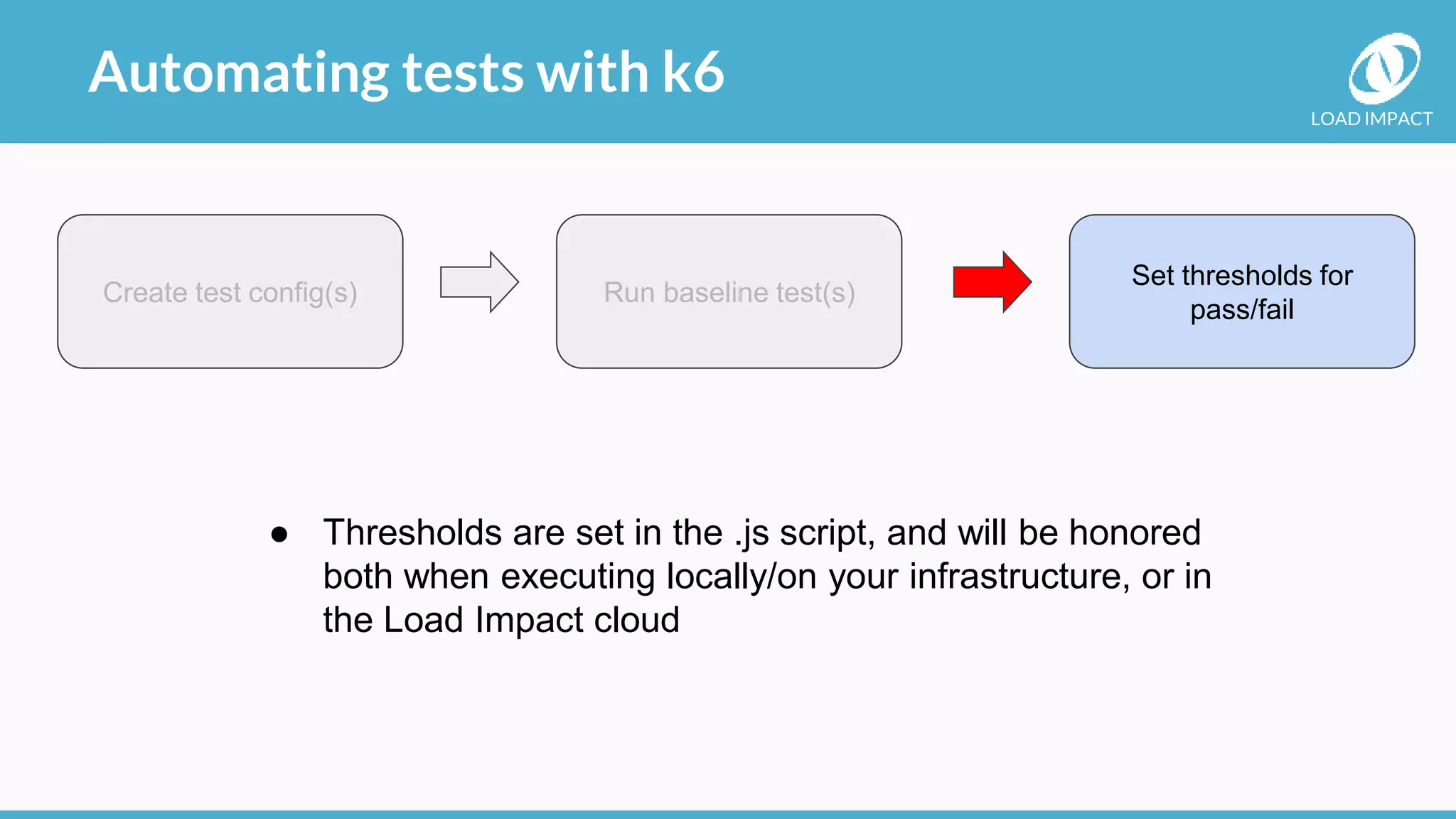 Automating tests with k6

LOAD IMPACT

Create test config(s)

Run baseline test(s)

Set thresholds for pass/fail

● Thresholds are set in the .js script, and will be honored both when executing locally/on your infrastructure, or in the Load Impact cloud